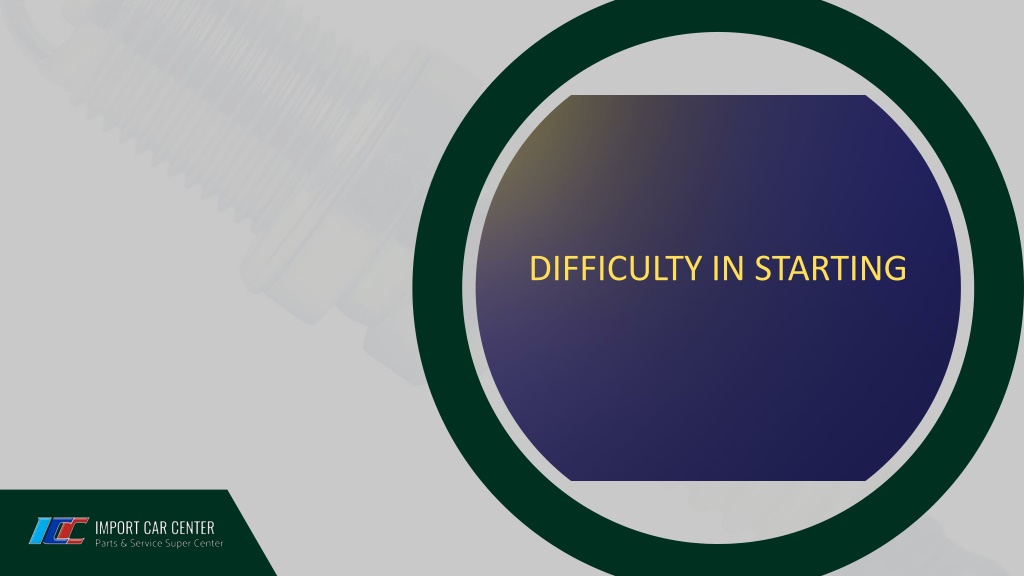 DIFFICULTY IN STARTING

ICC IMPORT CAR CENTER
Parts & Service Super Center